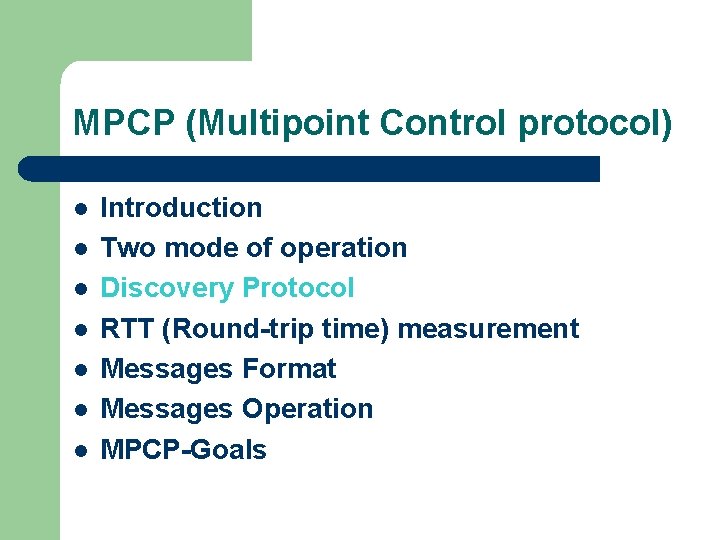 MPCP (Multipoint Control protocol)

- Introduction
- Two mode of operation
- Discovery Protocol
- RTT (Round-trip time) measurement
- Messages Format
- Messages Operation
- MPCP-Goals